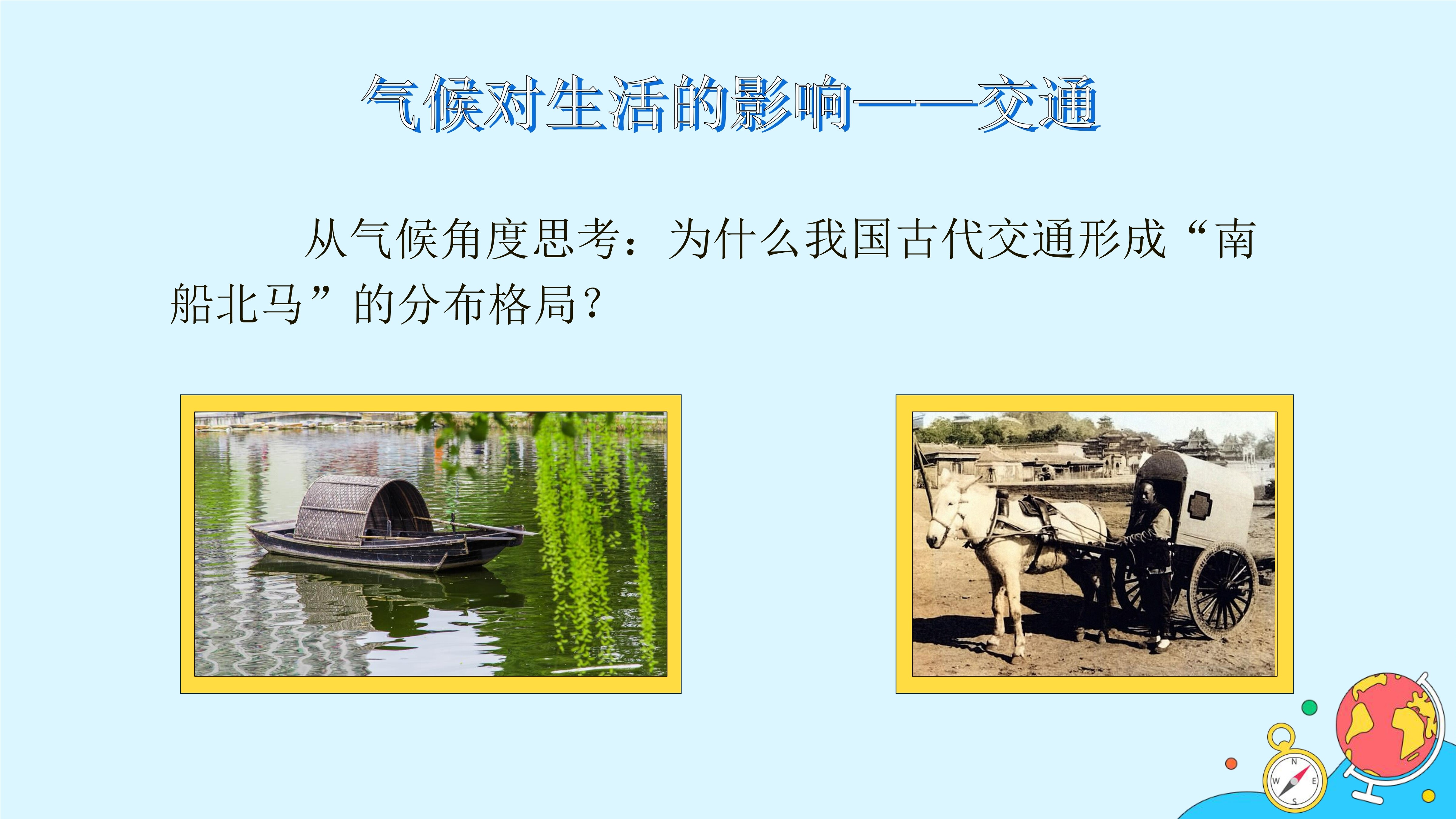 气候对生活的影响——交通

从气候角度思考：为什么我国古代交通形成“南船北马”的分布格局？

N
W
E
S